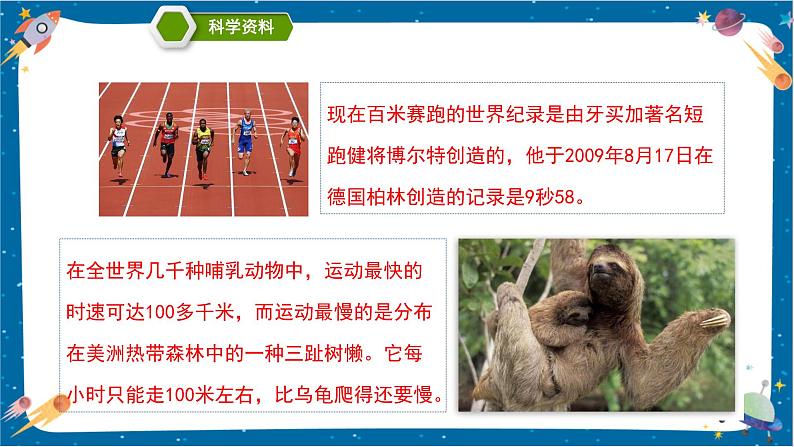 科学资料

现在百米赛跑的世界纪录是由牙买加著名短跑健将博尔特创造的，他于2009年8月17日在德国柏林创造的记录是9秒58。

在全世界几千种哺乳动物中，运动最快的时速可达100多千米，而运动最慢的是分布在美洲热带森林中的一种三趾树懒。它每小时只能走100米左右，比乌龟爬得还要慢。